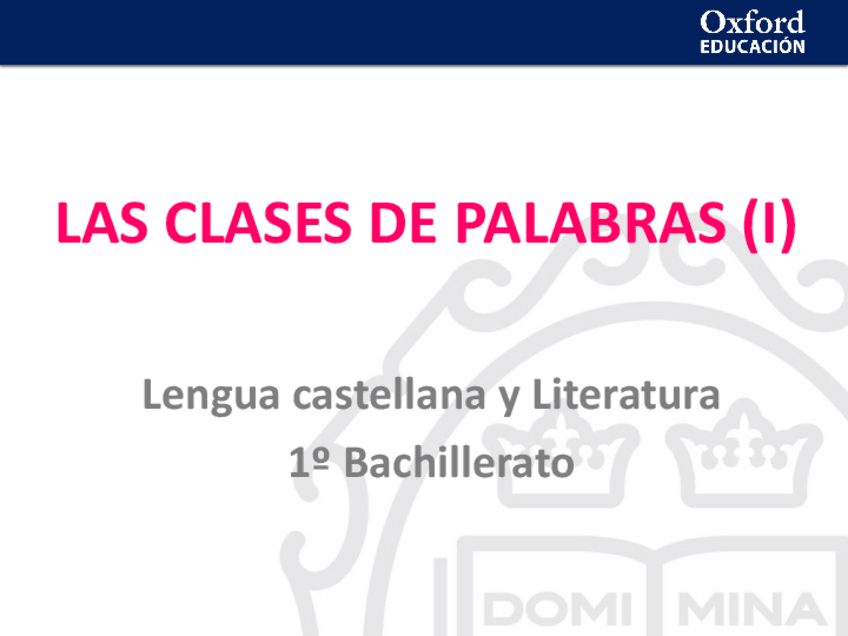 Oxford
EDUCACIÓN

LAS CLASES DE PALABRAS (I)

Lengua castellana y Literatura
1º Bachillerato

DOMI MINA